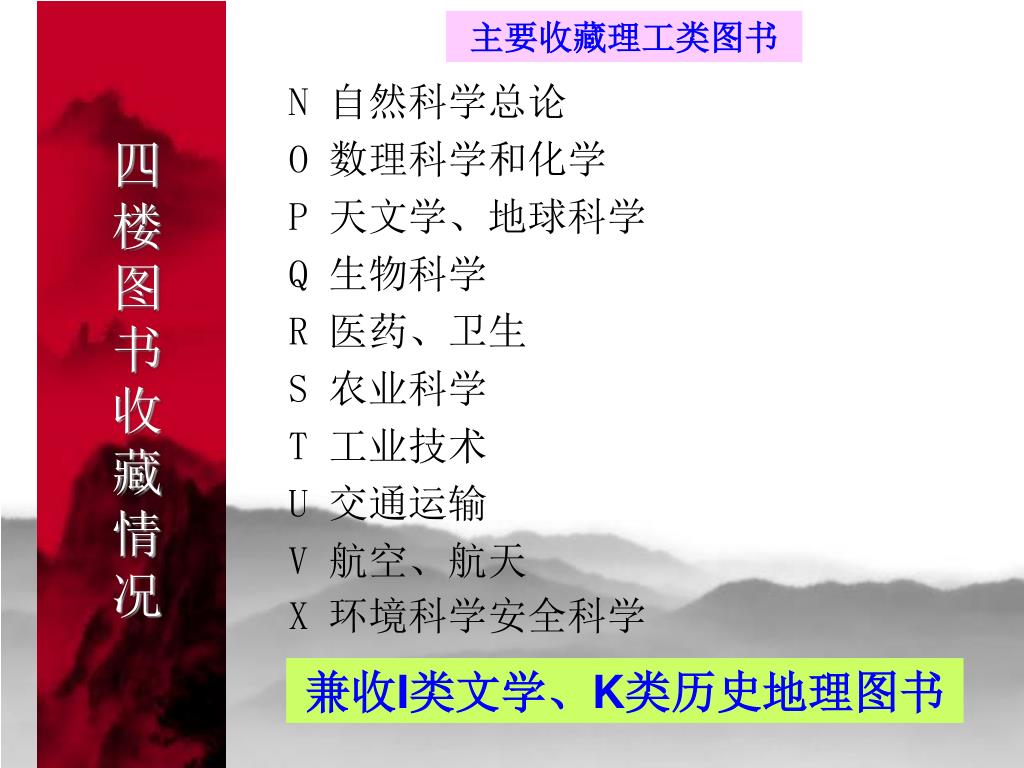 四楼图书收藏情况

主要收藏理工类图书

N 自然科学总论
O 数理科学和化学
P 天文学、地球科学
Q 生物科学
R 医药、卫生
S 农业科学
T 工业技术
U 交通运输
V 航空、航天
X 环境科学安全科学

兼收I类文学、K类历史地理图书